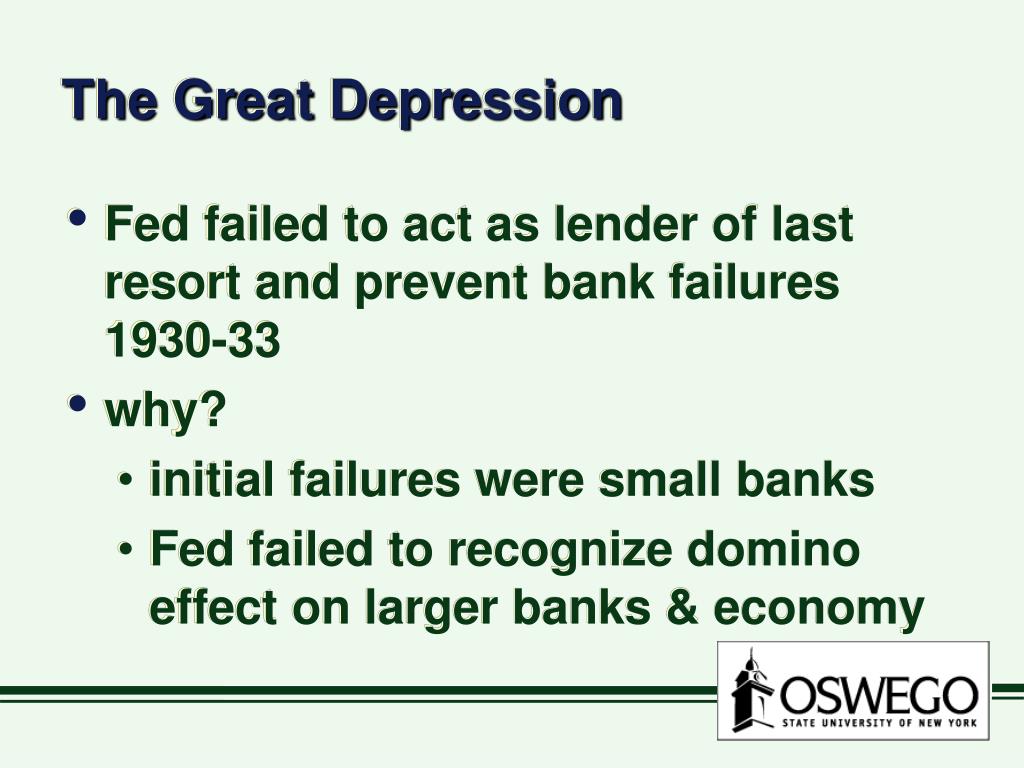 The Great Depression

• Fed failed to act as lender of last resort and prevent bank failures 1930-33

• why?

• initial failures were small banks

• Fed failed to recognize domino effect on larger banks & economy

OSWEGO
STATE UNIVERSITY OF NEW YORK